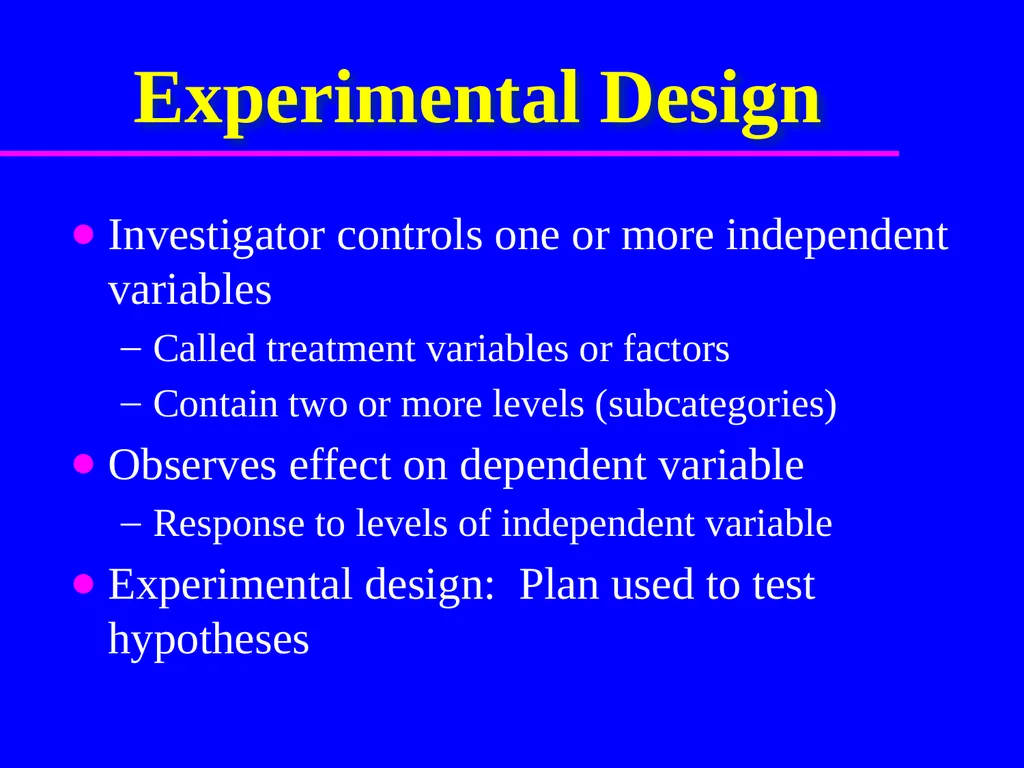 Experimental Design

• Investigator controls one or more independent variables

– Called treatment variables or factors

– Contain two or more levels (subcategories)

• Observes effect on dependent variable

– Response to levels of independent variable

• Experimental design:  Plan used to test hypotheses